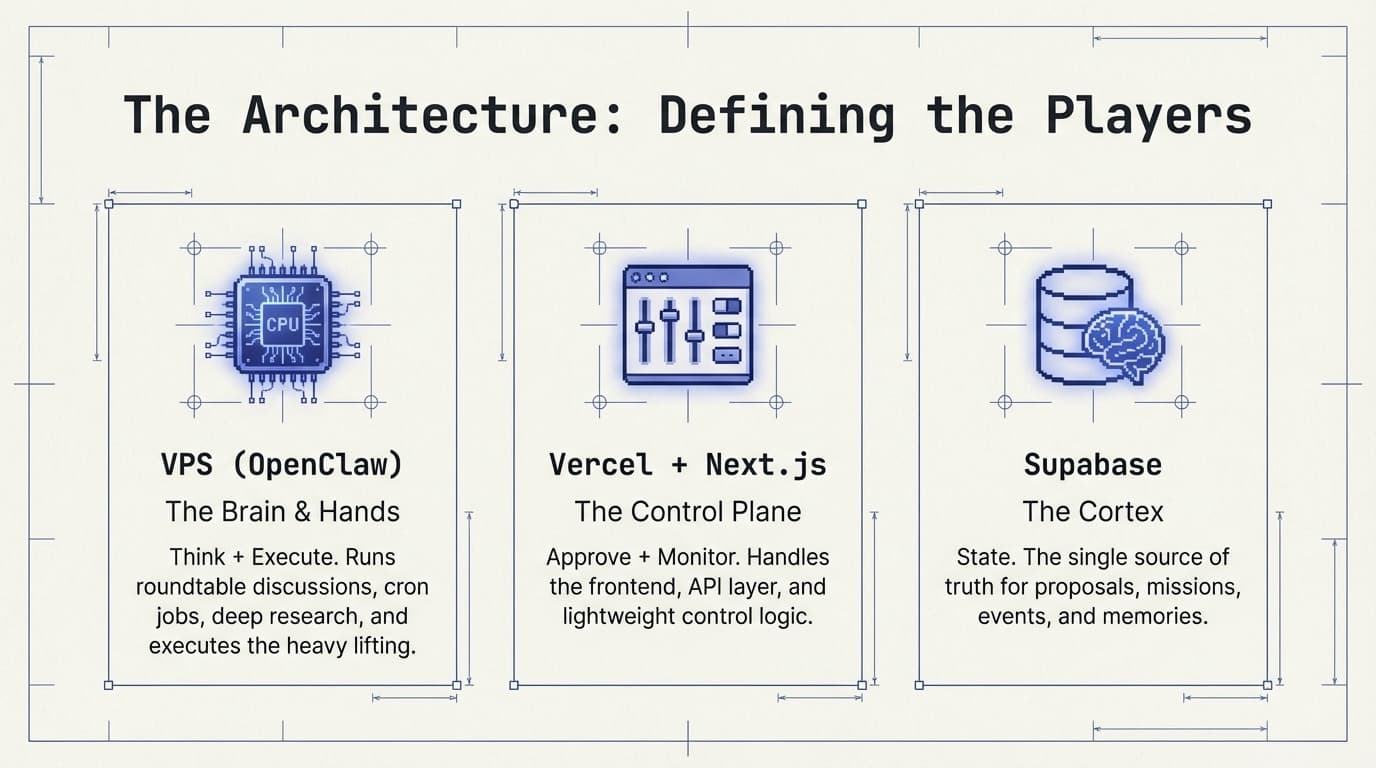 The Architecture: Defining the Players

CPU

VPS (OpenClaw)

The Brain & Hands

Think + Execute. Runs roundtable discussions, cron jobs, deep research, and executes the heavy lifting.

Vercel + Next.js

The Control Plane

Approve + Monitor. Handles the frontend, API layer, and lightweight control logic.

Supabase

The Cortex

State. The single source of truth for proposals, missions, events, and memories.